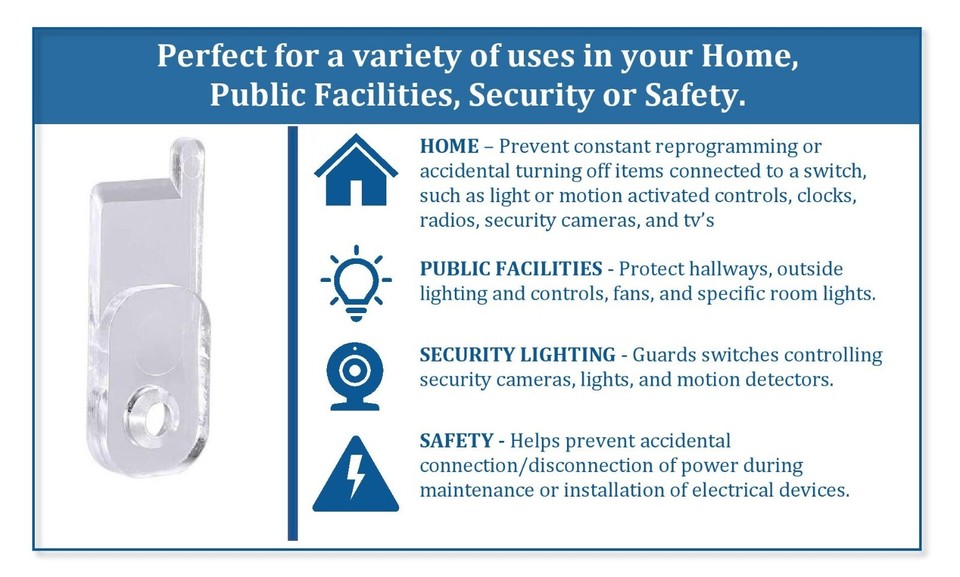 Perfect for a variety of uses in your Home, Public Facilities, Security or Safety.

HOME – Prevent constant reprogramming or accidental turning off items connected to a switch, such as light or motion activated controls, clocks, radios, security cameras, and tv's

PUBLIC FACILITIES - Protect hallways, outside lighting and controls, fans, and specific room lights.

SECURITY LIGHTING - Guards switches controlling security cameras, lights, and motion detectors.

SAFETY - Helps prevent accidental connection/disconnection of power during maintenance or installation of electrical devices.